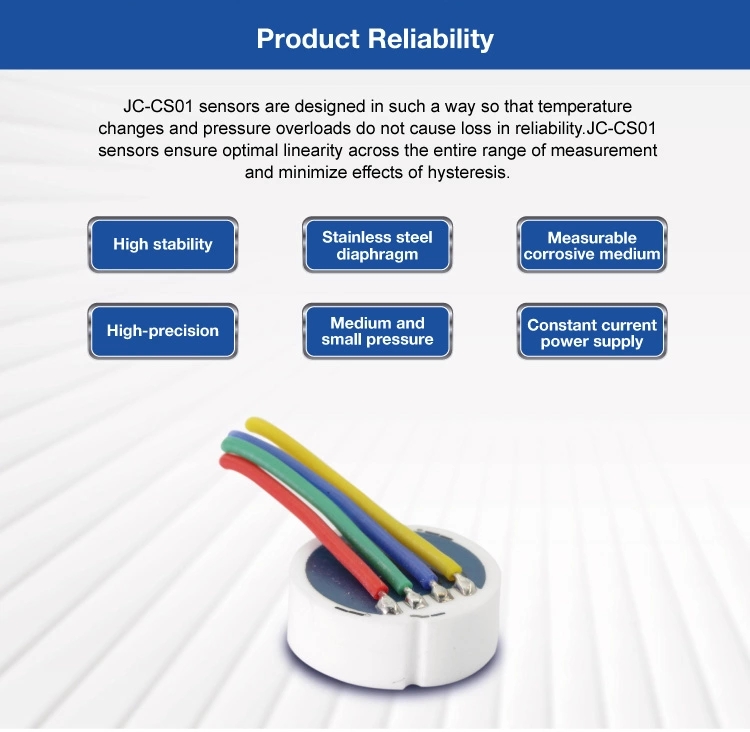 Product Reliability

JC-CS01 sensors are designed in such a way so that temperature changes and pressure overloads do not cause loss in reliability.JC-CS01 sensors ensure optimal linearity across the entire range of measurement and minimize effects of hysteresis.

High stability

Stainless steel diaphragm

Measurable corrosive medium

High-precision

Medium and small pressure

Constant current power supply